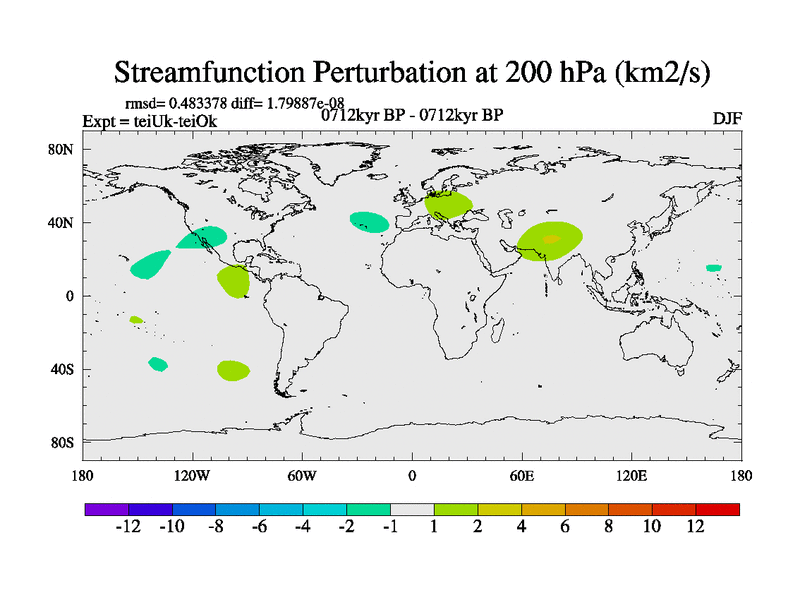 Streamfunction Perturbation at 200 hPa (km2/s)

rmsd= 0.483378 diff= 1.79887e-08
Expt = teiUk-teiOk
0712kyr BP - 0712kyr BP
DJF

80N
40N
0
40S
80S

180
120W
60W
0
60E
120E
180

-12 -10 -8 -6 -4 -2 -1 1 2 4 6 8 10 12